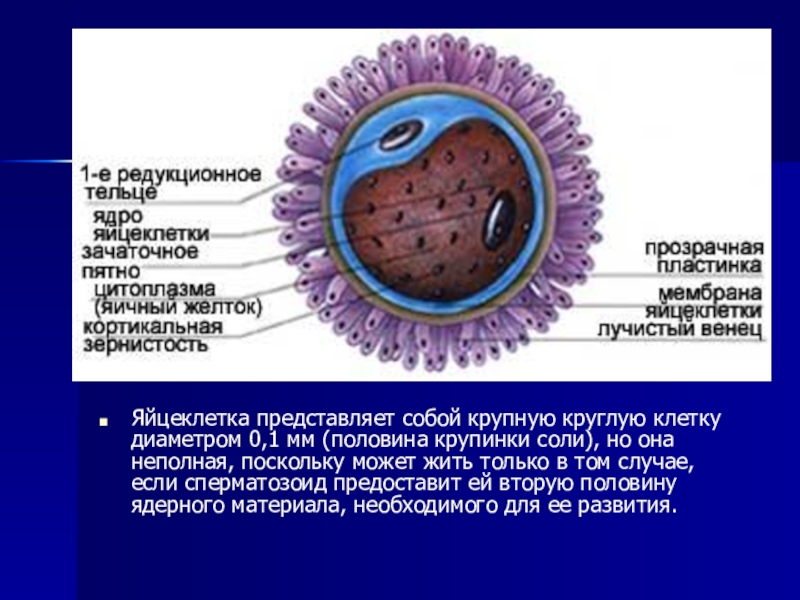 1-е редукционное тельце

ядро яйцеклетки

зачаточное пятно

цитоплазма (яичный желток)

кортикальная зернистость

прозрачная пластинка

мембрана яйцеклетки

лучистый венец

Яйцеклетка представляет собой крупную круглую клетку диаметром 0,1 мм (половина крупинки соли), но она неполная, поскольку может жить только в том случае, если сперматозоид предоставит ей вторую половину ядерного материала, необходимого для ее развития.